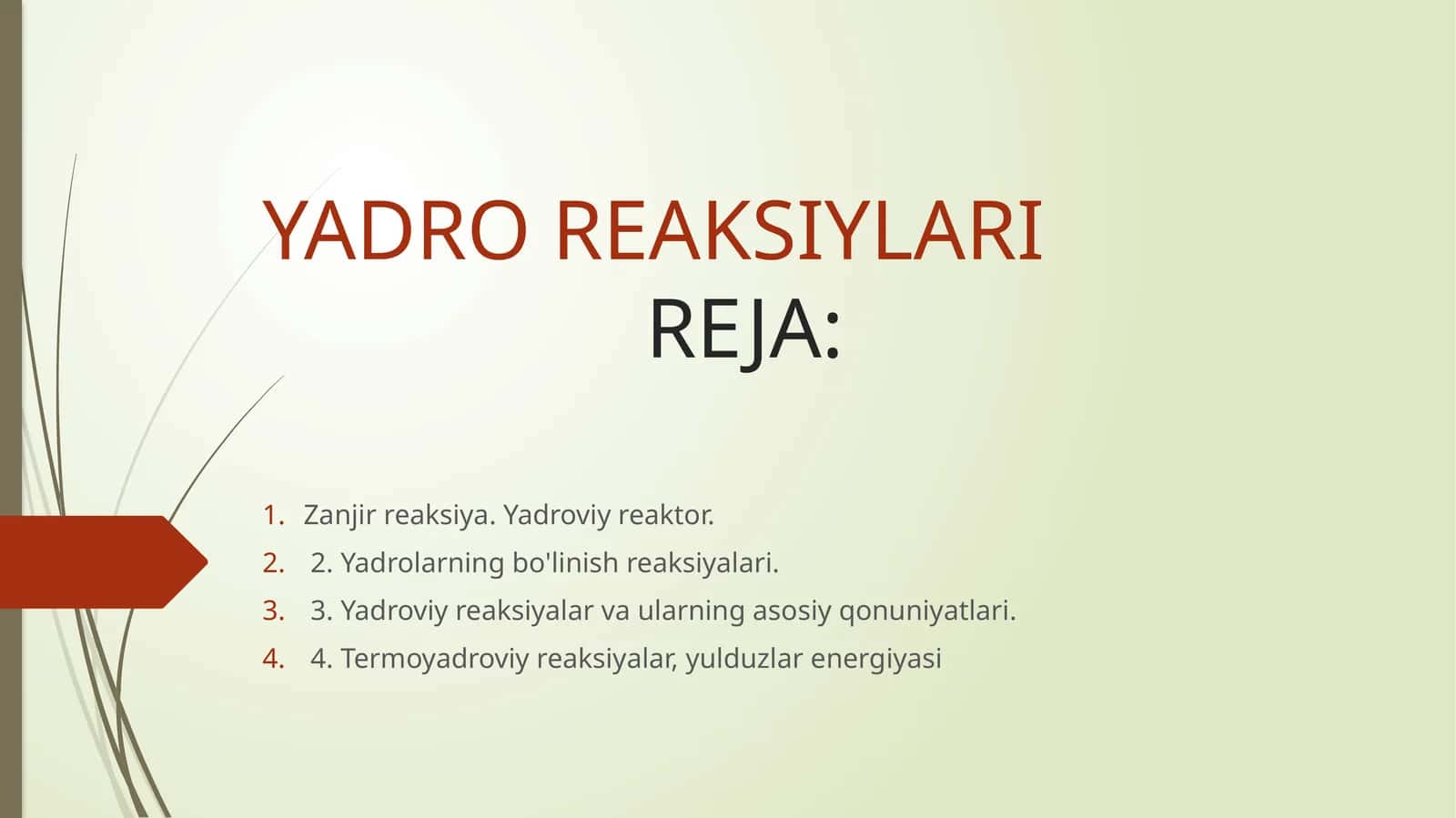 YADRO REAKSIYLARI
REJA:

1. Zanjir reaksiya. Yadroviy reaktor.
2. 2. Yadrolarning bo'linish reaksiyalari.
3. 3. Yadroviy reaksiyalar va ularning asosiy qonuniyatlari.
4. 4. Termoyadroviy reaksiyalar, yulduzlar energiyasi